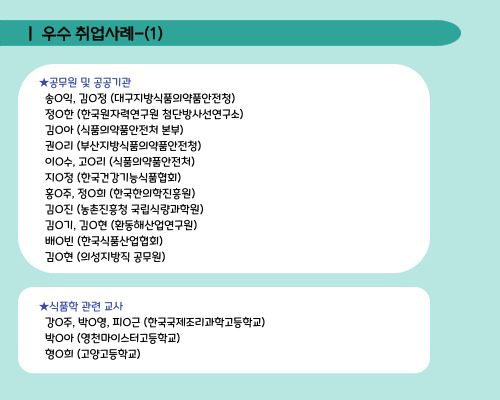 | 우수 취업사례-(1)

★공무원 및 공공기관
송O익, 김O정 (대구지방식품의약품안전청)
정O한 (한국원자력연구원 첨단방사선연구소)
김O아 (식품의약품안전처 본부)
권O리 (부산지방식품의약품안전청)
이O수, 고O리 (식품의약품안전처)
지O정 (한국건강기능식품협회)
홍O주, 정O희 (한국한의학진흥원)
김O진 (농촌진흥청 국립식량과학원)
김O기, 김O현 (환동해산업연구원)
배O빈 (한국식품산업협회)
김O현 (의성지방직 공무원)

★식품학 관련 교사
강O주, 박O영, 피O근 (한국국제조리과학고등학교)
박O아 (영천마이스터고등학교)
형O희 (고양고등학교)